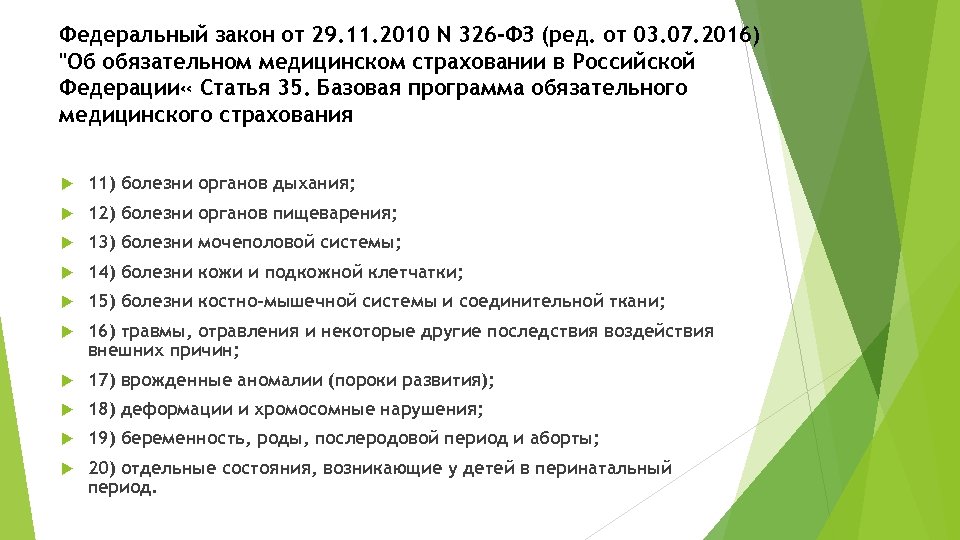 Федеральный закон от 29.11.2010 N 326-ФЗ (ред. от 03.07.2016) "Об обязательном медицинском страховании в Российской Федерации« Статья 35. Базовая программа обязательного медицинского страхования

11) болезни органов дыхания;

12) болезни органов пищеварения;

13) болезни мочеполовой системы;

14) болезни кожи и подкожной клетчатки;

15) болезни костно-мышечной системы и соединительной ткани;

16) травмы, отравления и некоторые другие последствия воздействия внешних причин;

17) врожденные аномалии (пороки развития);

18) деформации и хромосомные нарушения;

19) беременность, роды, послеродовой период и аборты;

20) отдельные состояния, возникающие у детей в перинатальный период.